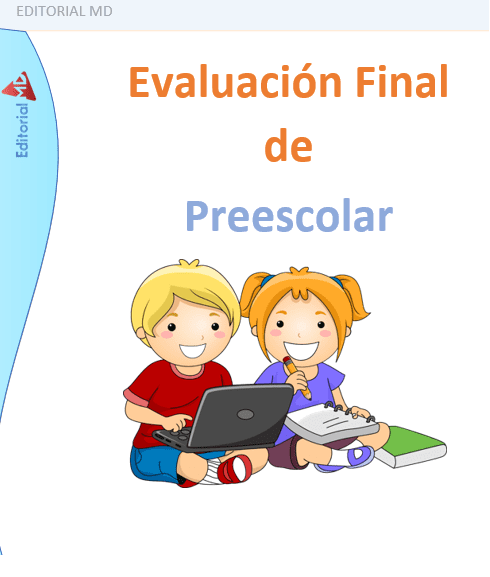 EDITORIAL MD

Editorial MD

Evaluación Final
de
Preescolar